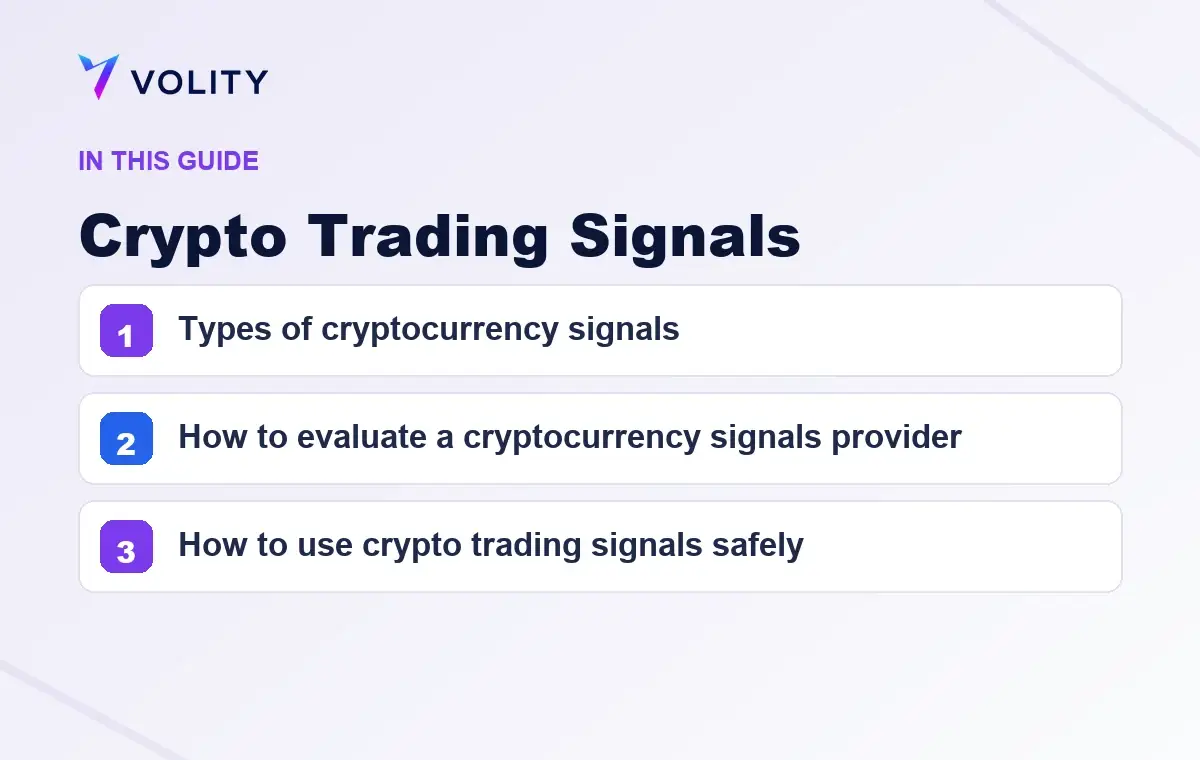 VOLITY

IN THIS GUIDE

Crypto Trading Signals

1 Types of cryptocurrency signals

2 How to evaluate a cryptocurrency signals provider

3 How to use crypto trading signals safely